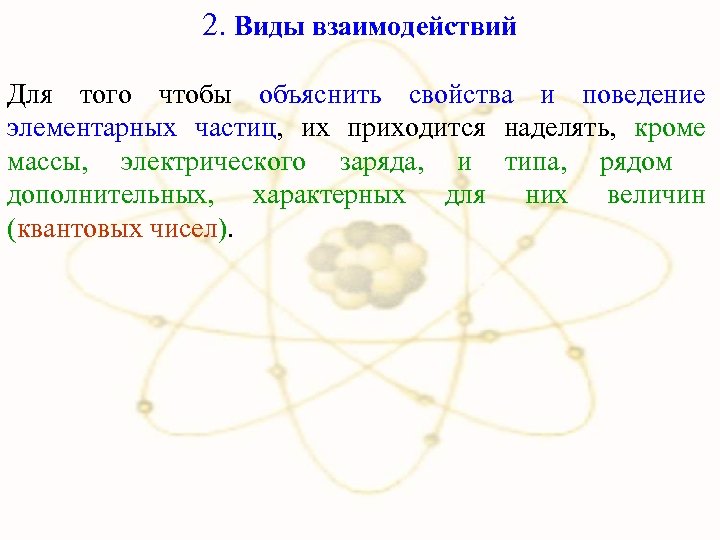 2. Виды взаимодействий

Для того чтобы объяснить свойства и поведение элементарных частиц, их приходится наделять, кроме массы, электрического заряда, и типа, рядом дополнительных, характерных для них величин (квантовых чисел).